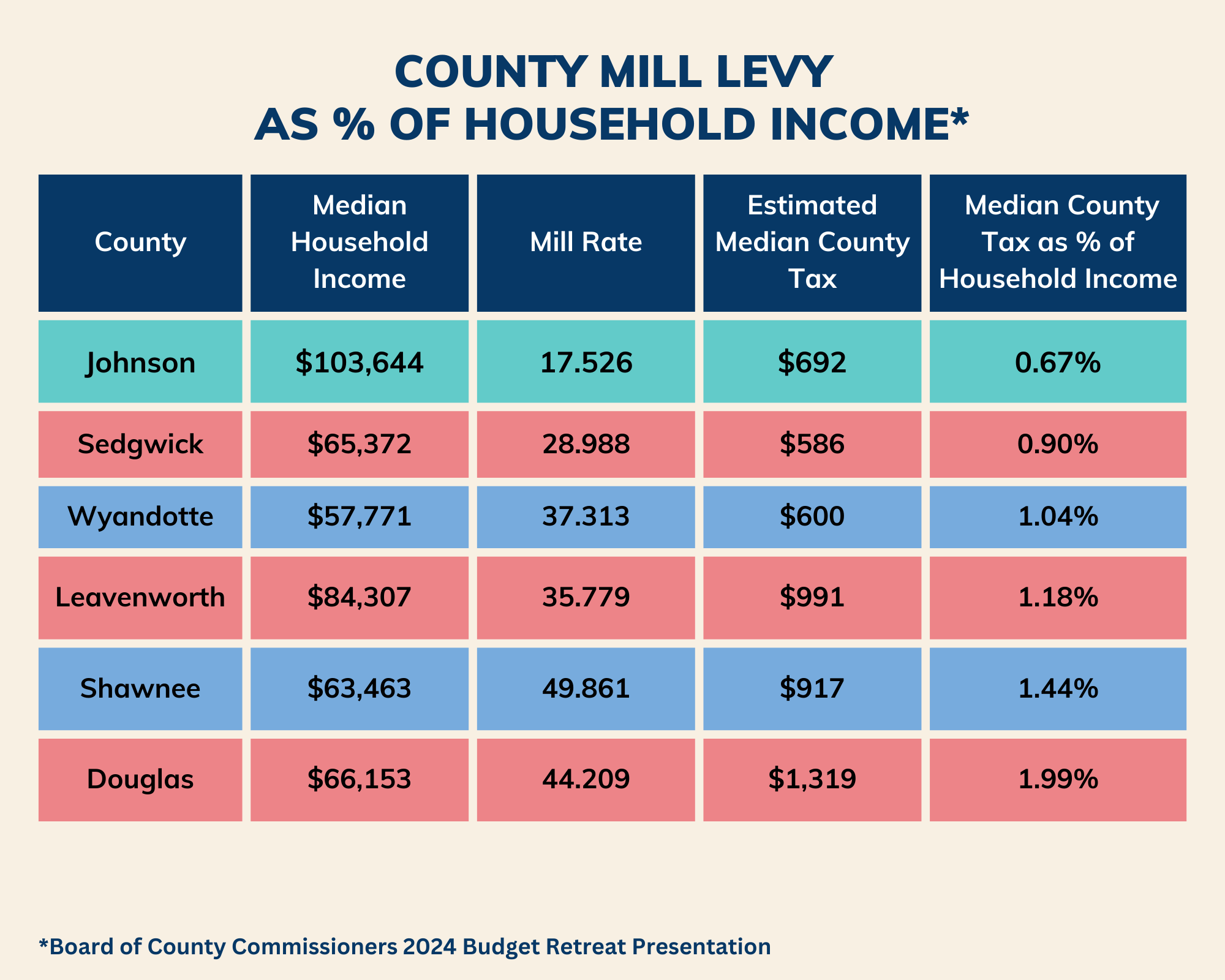 COUNTY MILL LEVY
AS % OF HOUSEHOLD INCOME*

| County | Median Household Income | Mill Rate | Estimated Median County Tax | Median County Tax as % of Household Income |
|---|---|---|---|---|
| Johnson | \$103,644 | 17.526 | \$692 | 0.67% |
| Sedgwick | \$65,372 | 28.988 | \$586 | 0.90% |
| Wyandotte | \$57,771 | 37.313 | \$600 | 1.04% |
| Leavenworth | \$84,307 | 35.779 | \$991 | 1.18% |
| Shawnee | \$63,463 | 49.861 | \$917 | 1.44% |
| Douglas | \$66,153 | 44.209 | \$1,319 | 1.99% |

*Board of County Commissioners 2024 Budget Retreat Presentation